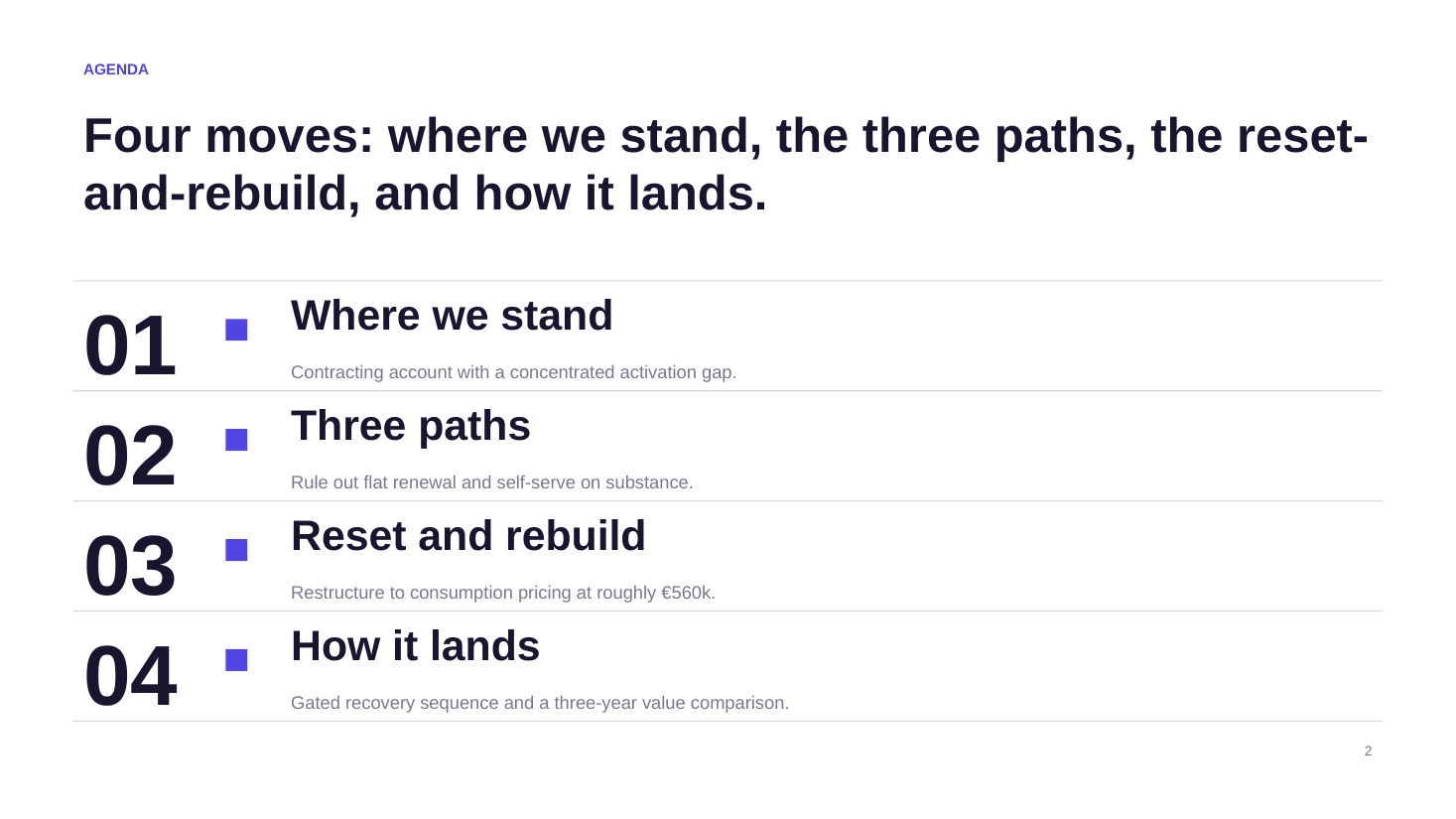 AGENDA

Four moves: where we stand, the three paths, the reset-and-rebuild, and how it lands.

01 Where we stand

Contracting account with a concentrated activation gap.

02 Three paths

Rule out flat renewal and self-serve on substance.

03 Reset and rebuild

Restructure to consumption pricing at roughly €560k.

04 How it lands

Gated recovery sequence and a three-year value comparison.

2